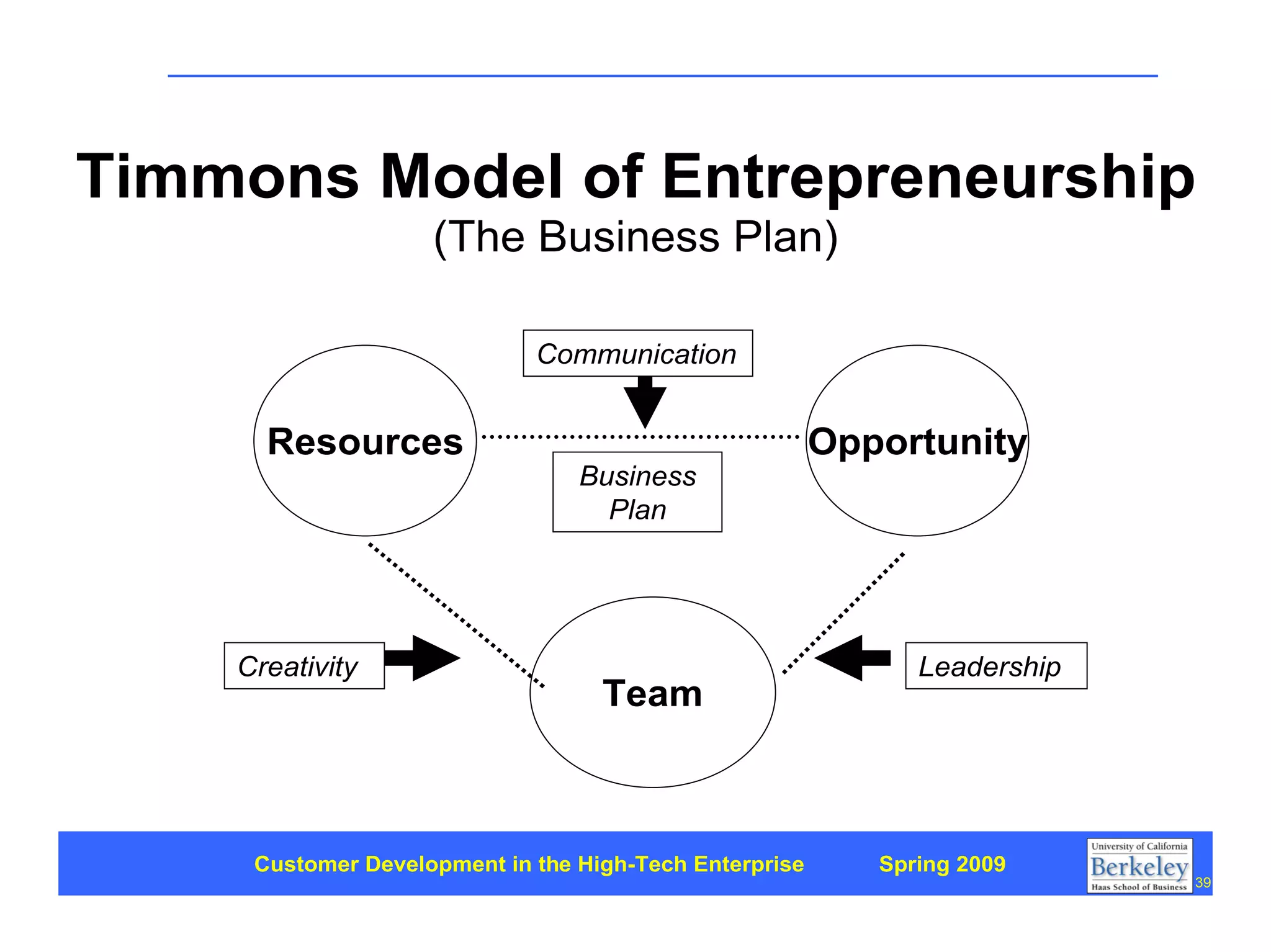 Timmons Model of Entrepreneurship
(The Business Plan)

Communication

Resources

Opportunity

Business Plan

Creativity

Team

Leadership

Customer Development in the High-Tech Enterprise Spring 2009

University of California
Berkeley
Haas School of Business

39